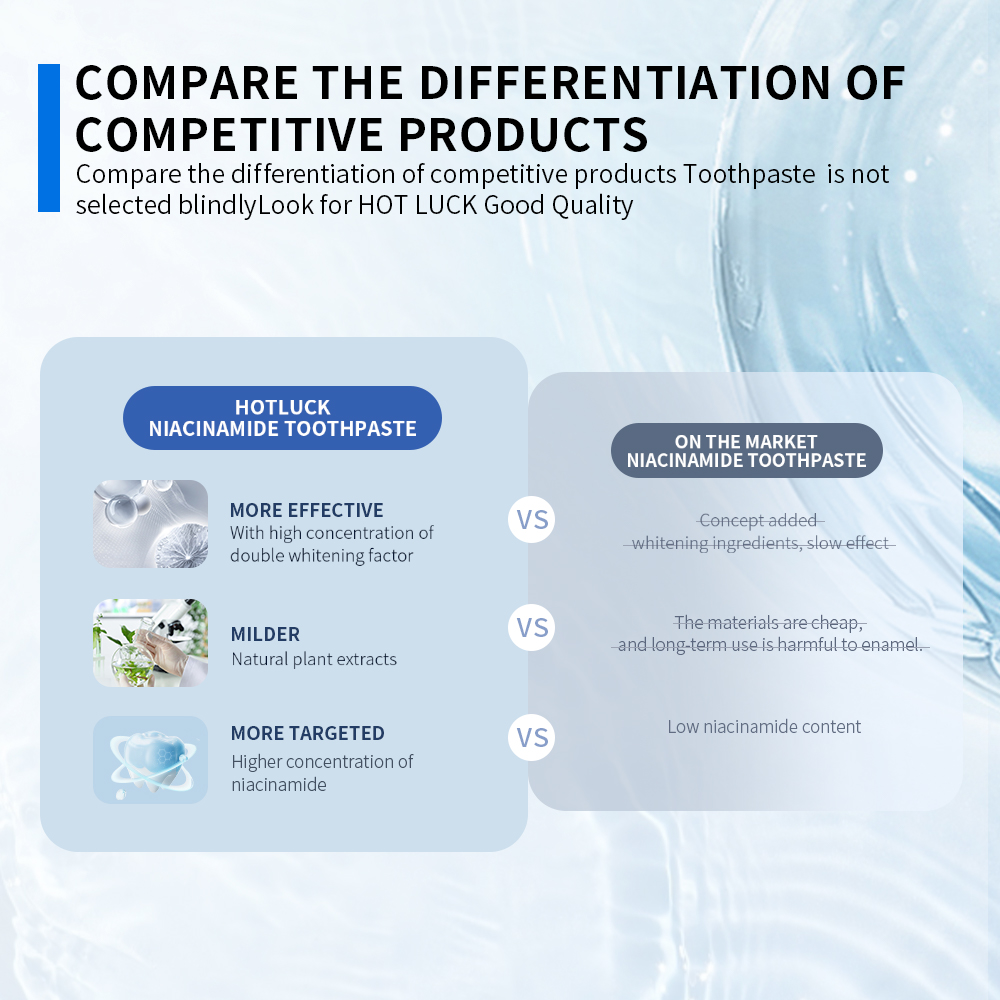 COMPARE THE DIFFERENTIATION OF COMPETITIVE PRODUCTS

Compare the differentiation of competitive products Toothpaste  is not selected blindlyLook for HOT LUCK Good Quality

HOTLUCK
NIACINAMIDE TOOTHPASTE

MORE EFFECTIVE
With high concentration of double whitening factor

MILDER
Natural plant extracts

MORE TARGETED
Higher concentration of niacinamide

VS

VS

VS

ON THE MARKET
NIACINAMIDE TOOTHPASTE

Concept added
whitening ingredients, slow effect

The materials are cheap,
and long-term use is harmful to enamel.

Low niacinamide content